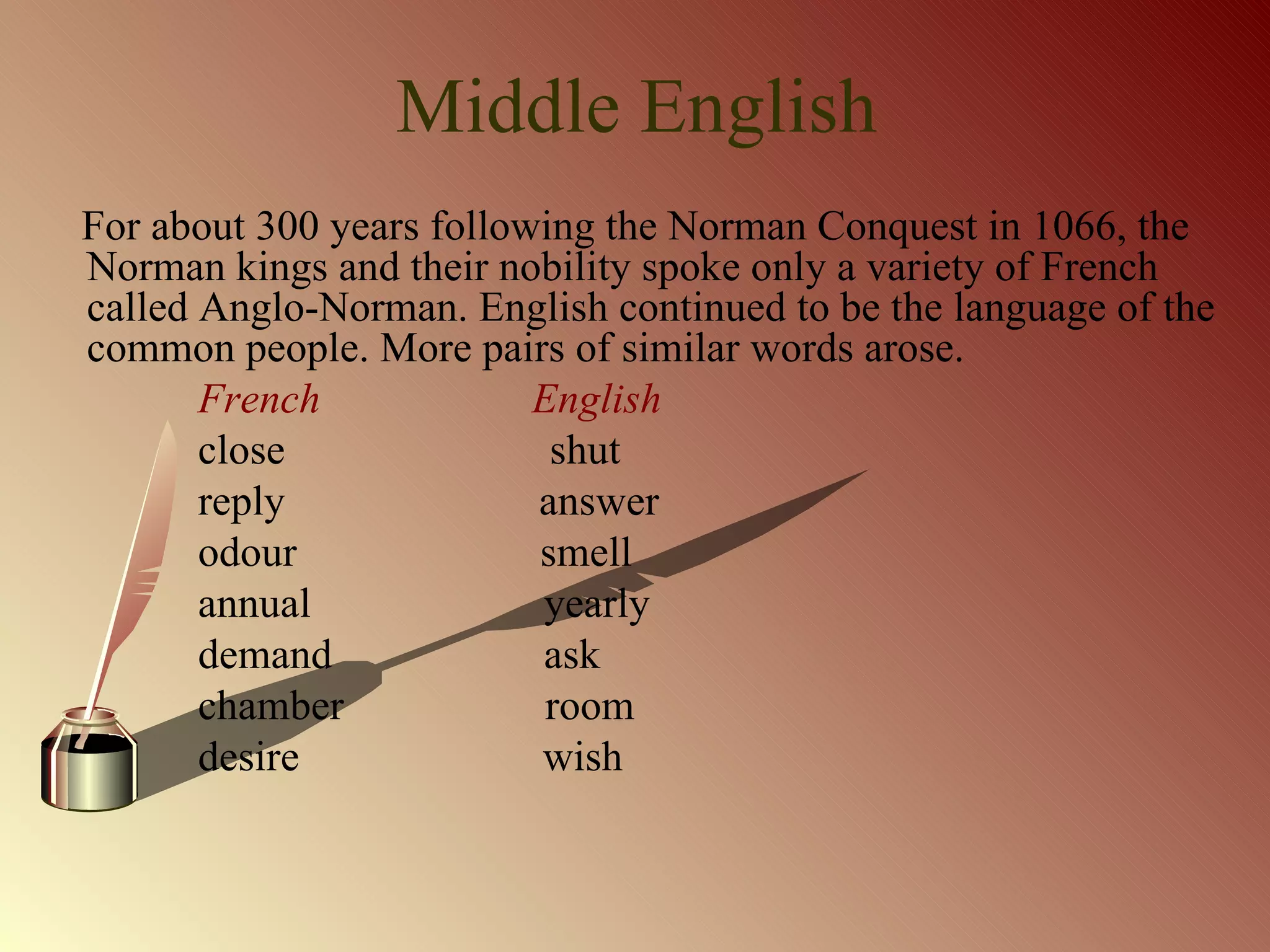 Middle English

For about 300 years following the Norman Conquest in 1066, the Norman kings and their nobility spoke only a variety of French called Anglo-Norman. English continued to be the language of the common people. More pairs of similar words arose.

| French | English |
|---|---|
| close | shut |
| reply | answer |
| odour | smell |
| annual | yearly |
| demand | ask |
| chamber | room |
| desire | wish |